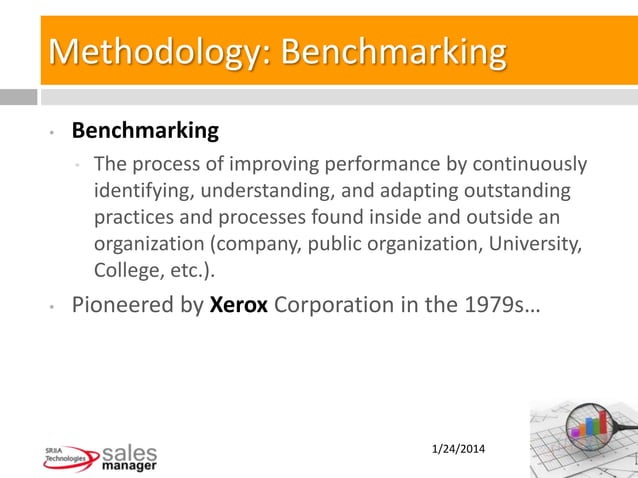 Methodology: Benchmarking

• **Benchmarking**
 • The process of improving performance by continuously identifying, understanding, and adapting outstanding practices and processes found inside and outside an organization (company, public organization, University, College, etc.).

• Pioneered by **Xerox** Corporation in the 1979s…

SRIIA Technologies sales manager

1/24/2014